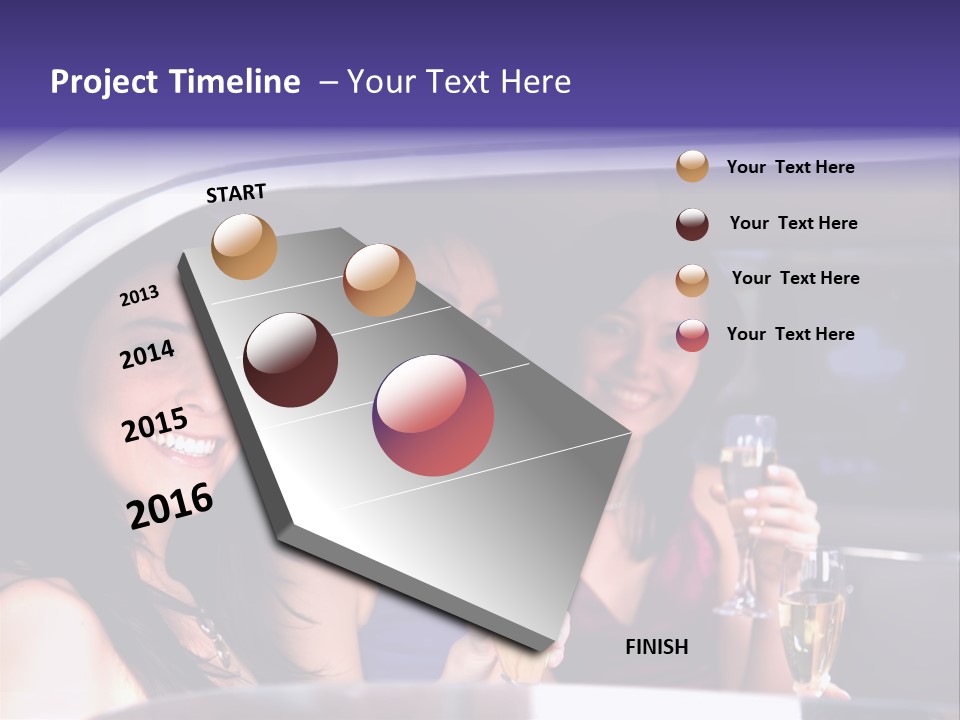 Project Timeline – Your Text Here

START

2013

2014

2015

2016

FINISH

Your Text Here

Your Text Here

Your Text Here

Your Text Here